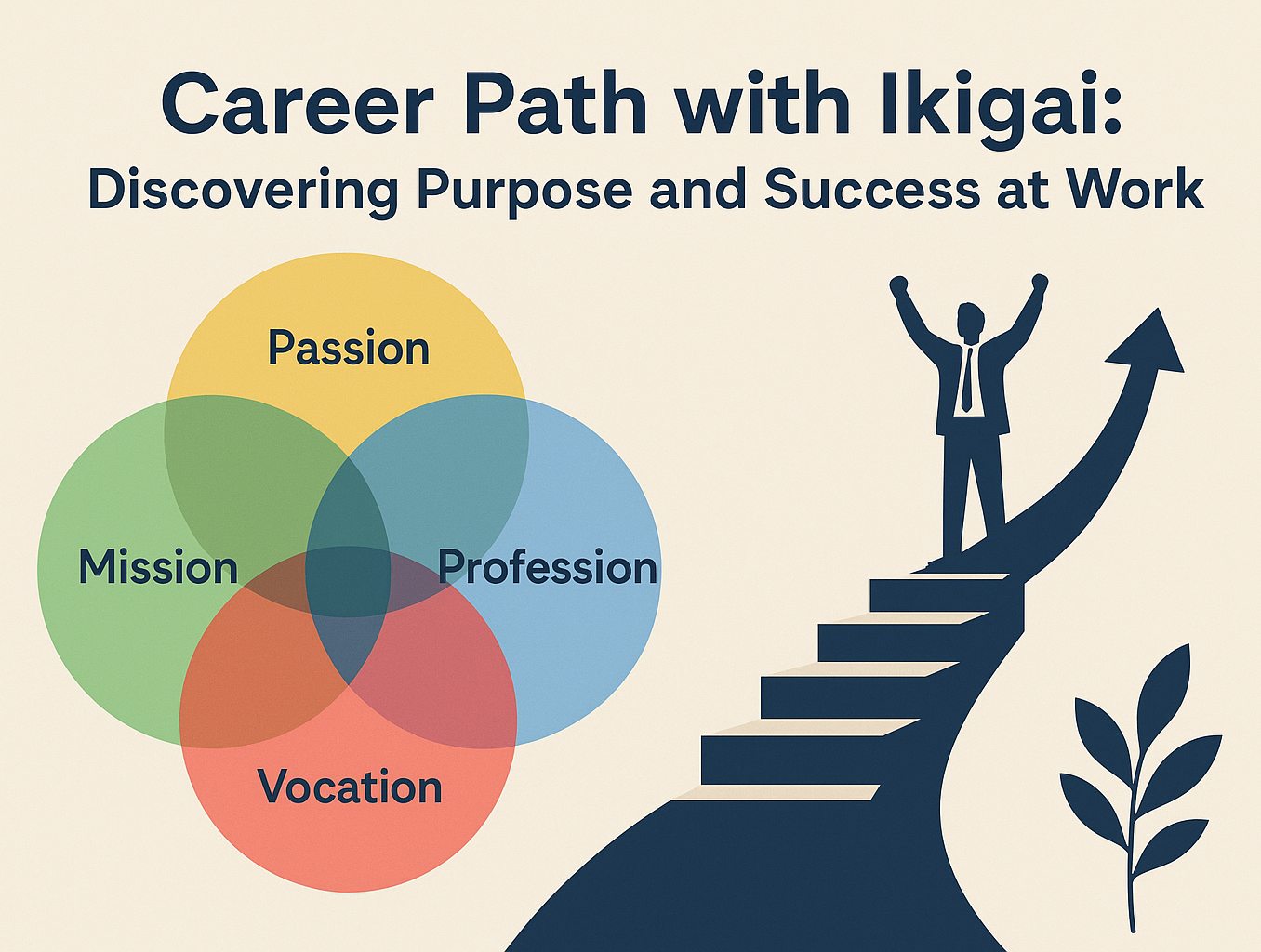 Career Path with Ikigai:
Discovering Purpose and Success at Work

Passion

Mission

Profession

Vocation